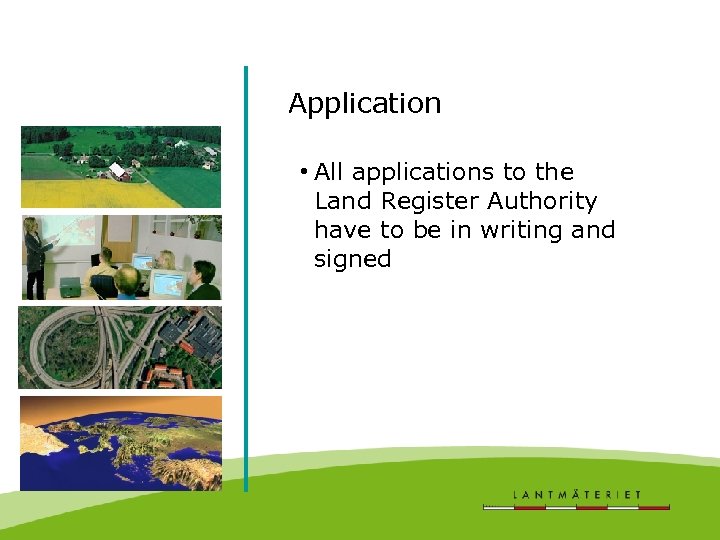 Application

• All applications to the Land Register Authority have to be in writing and signed

LANTMÄTERIET